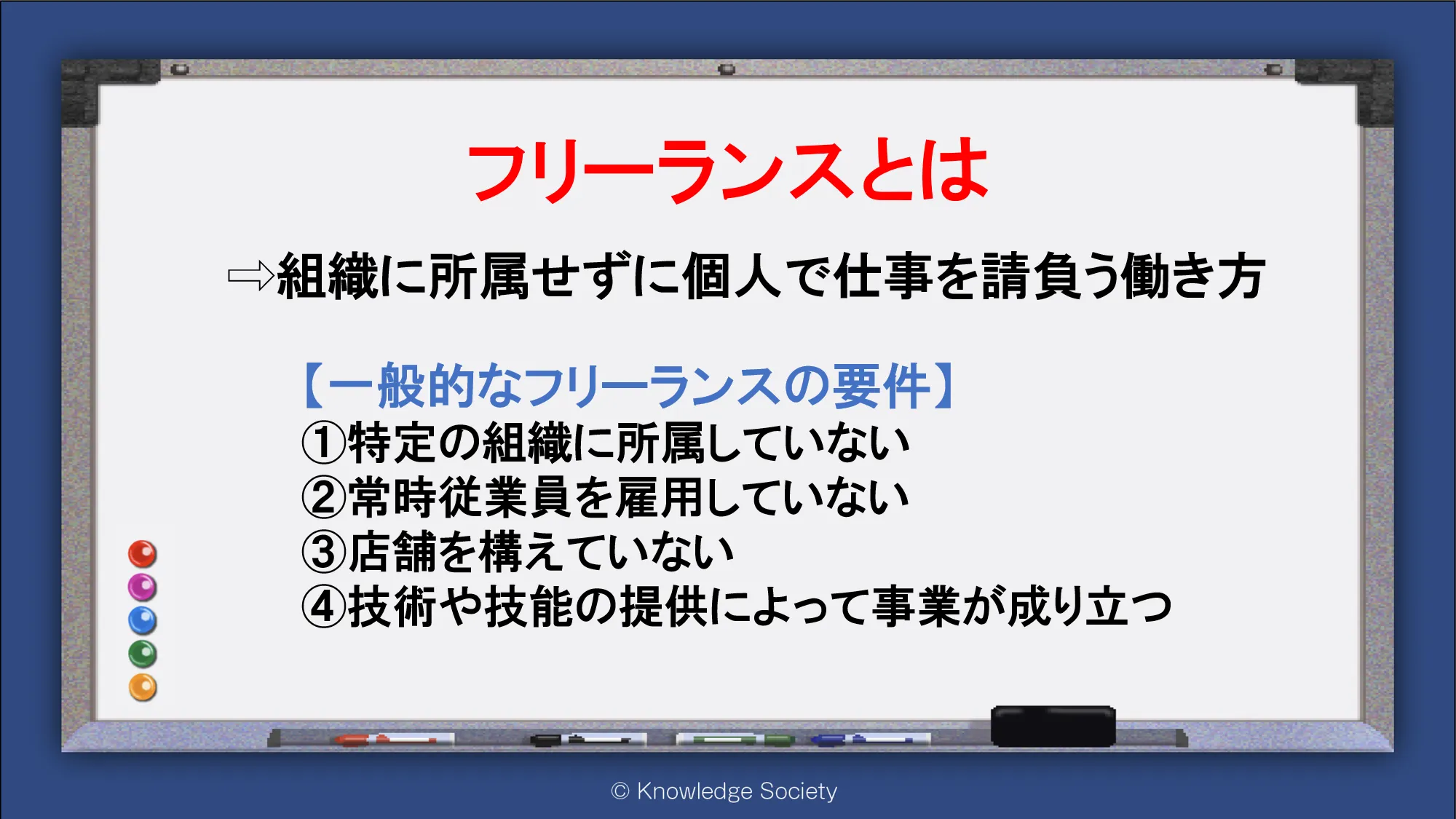 フリーランスとは

⇨組織に所属せずに個人で仕事を請負う働き方

【一般的なフリーランスの要件】
①特定の組織に所属していない
②常時従業員を雇用していない
③店舗を構えていない
④技術や技能の提供によって事業が成り立つ

© Knowledge Society